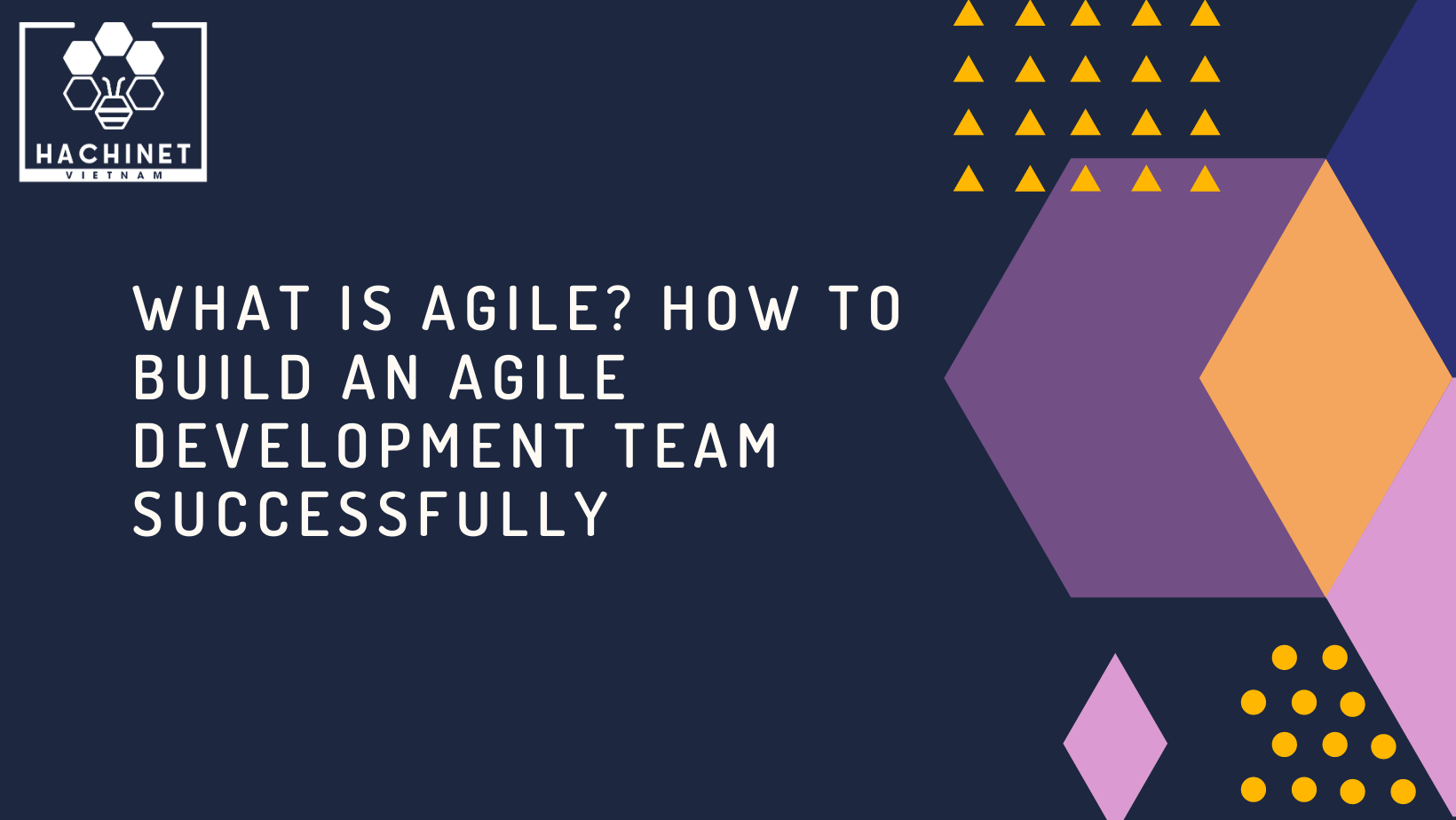 HACHINET
VIETNAM

WHAT IS AGILE? HOW TO BUILD AN AGILE DEVELOPMENT TEAM SUCCESSFULLY